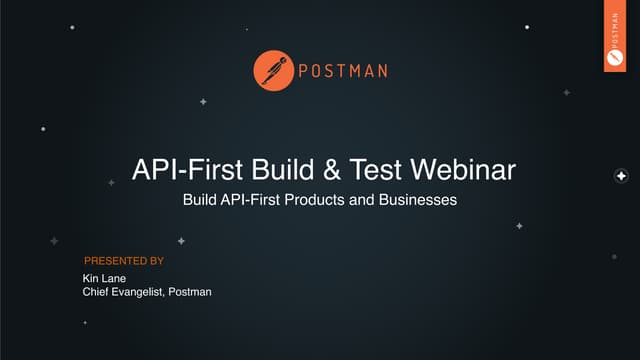 POSTMAN

POSTMAN

API-First Build & Test Webinar

Build API-First Products and Businesses

PRESENTED BY

Kin Lane
Chief Evangelist, Postman